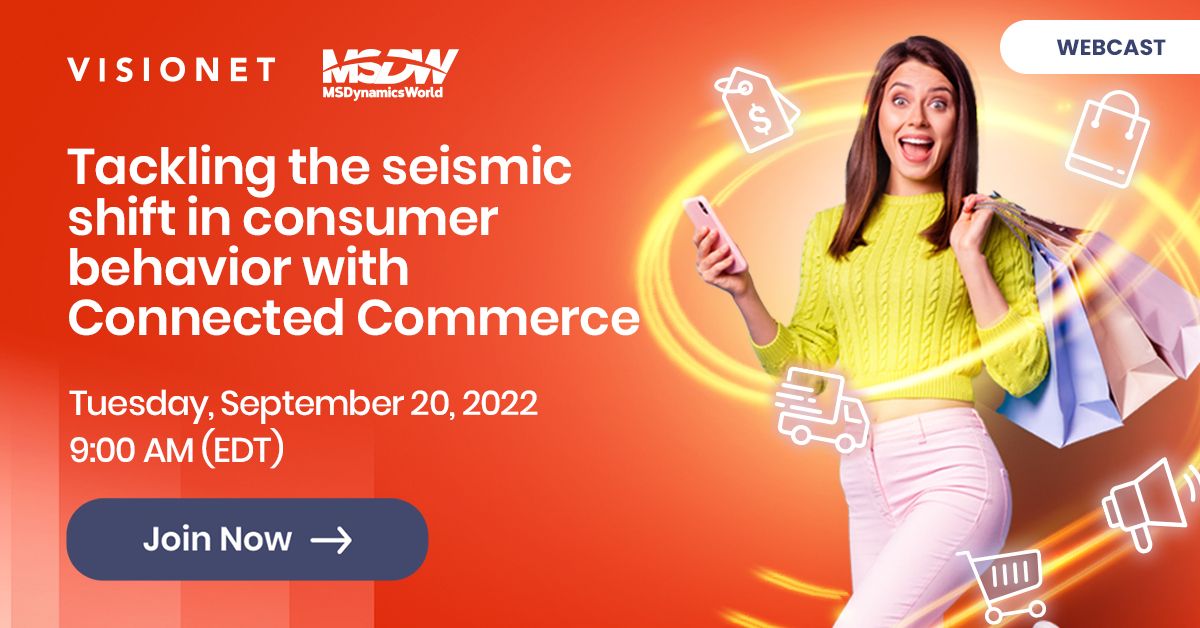 VISIONET

MSDW
MSDynamicsWorld

WEBCAST

Tackling the seismic shift in consumer behavior with Connected Commerce

Tuesday, September 20, 2022
9:00 AM (EDT)

Join Now →

$